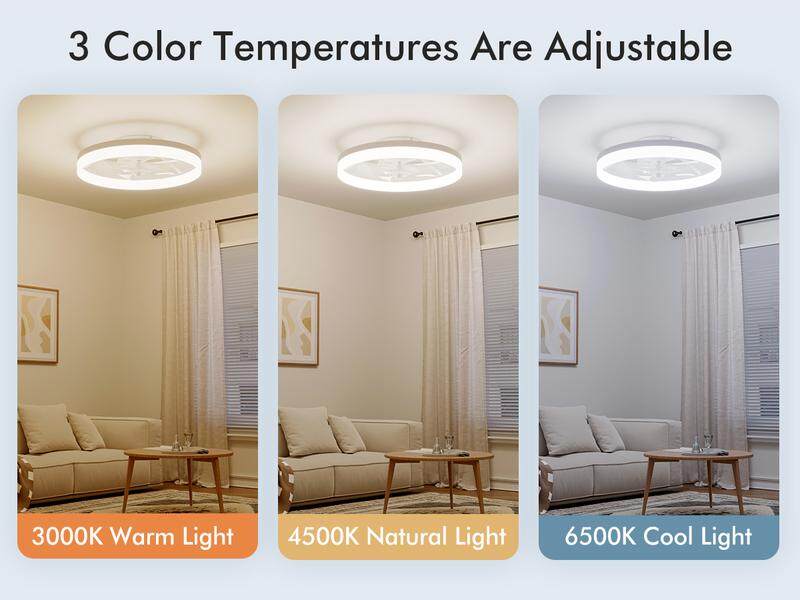 3 Color Temperatures Are Adjustable

3000K Warm Light

4500K Natural Light

6500K Cool Light